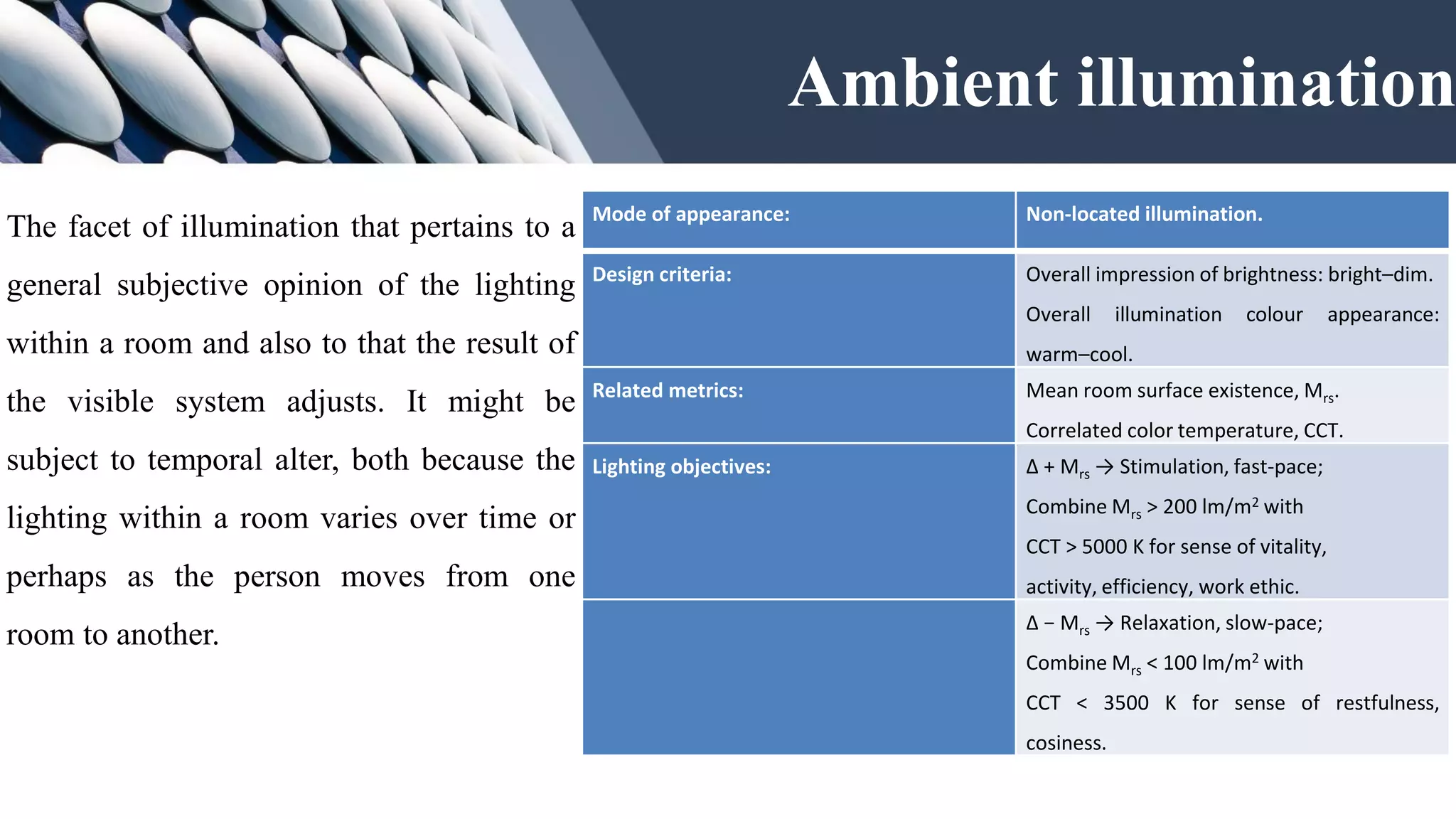 Ambient illumination

The facet of illumination that pertains to a general subjective opinion of the lighting within a room and also to that the result of the visible system adjusts. It might be subject to temporal alter, both because the lighting within a room varies over time or perhaps as the person moves from one room to another.

| Mode of appearance: | Non-located illumination. |
|---|---|
| Design criteria: | Overall impression of brightness: bright–dim. Overall illumination colour appearance: warm–cool. |
| Related metrics: | Mean room surface existence, $M_{rs}$. Correlated color temperature, CCT. |
| Lighting objectives: | $\Delta + M_{rs} \rightarrow$ Stimulation, fast-pace; Combine $M_{rs} > 200$ lm/m$^2$ with CCT > 5000 K for sense of vitality, activity, efficiency, work ethic. |
| | $\Delta - M_{rs} \rightarrow$ Relaxation, slow-pace; Combine $M_{rs} < 100$ lm/m$^2$ with CCT < 3500 K for sense of restfulness, cosiness. |